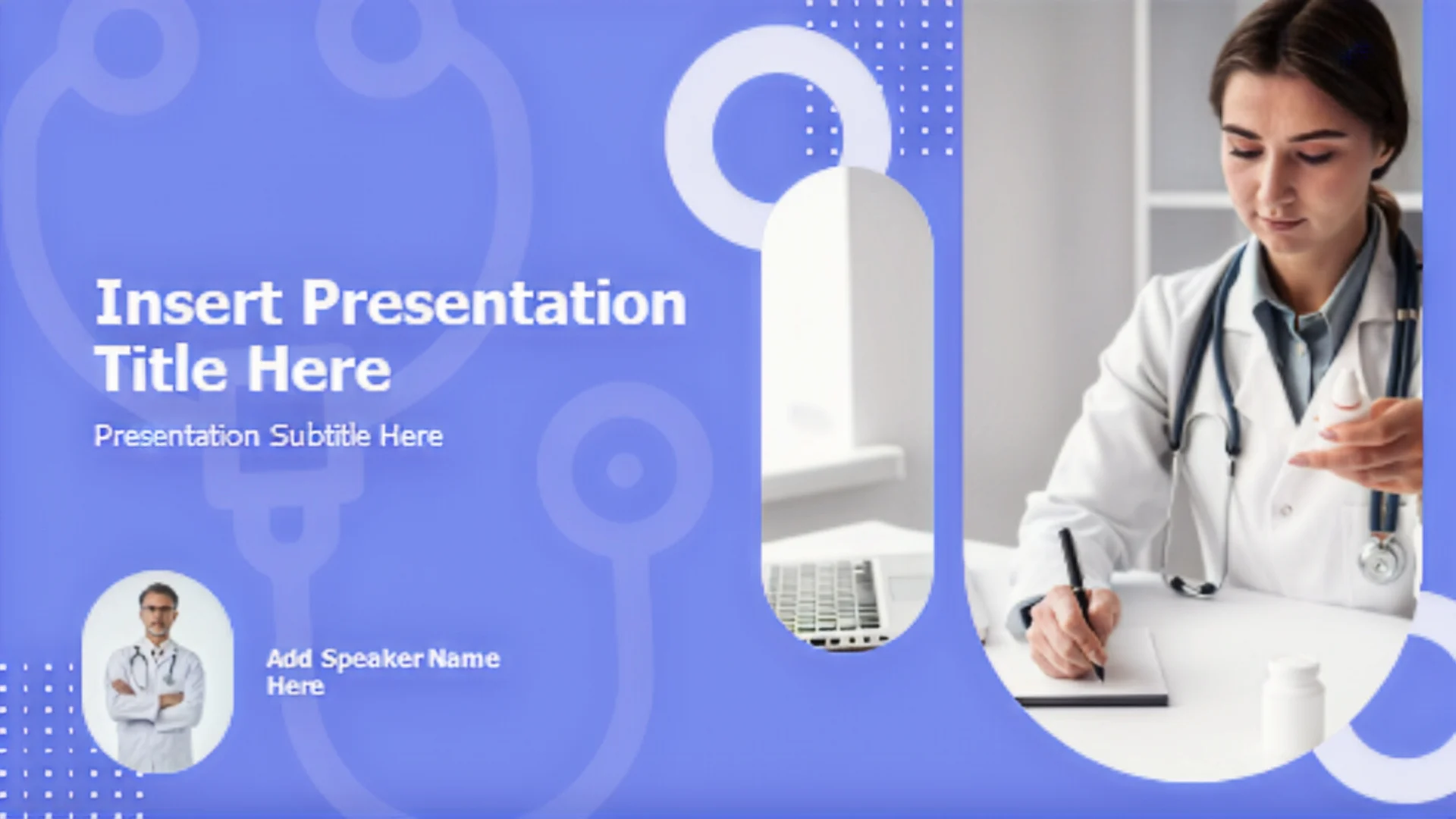 Insert Presentation Title Here

Presentation Subtitle Here

Add Speaker Name Here